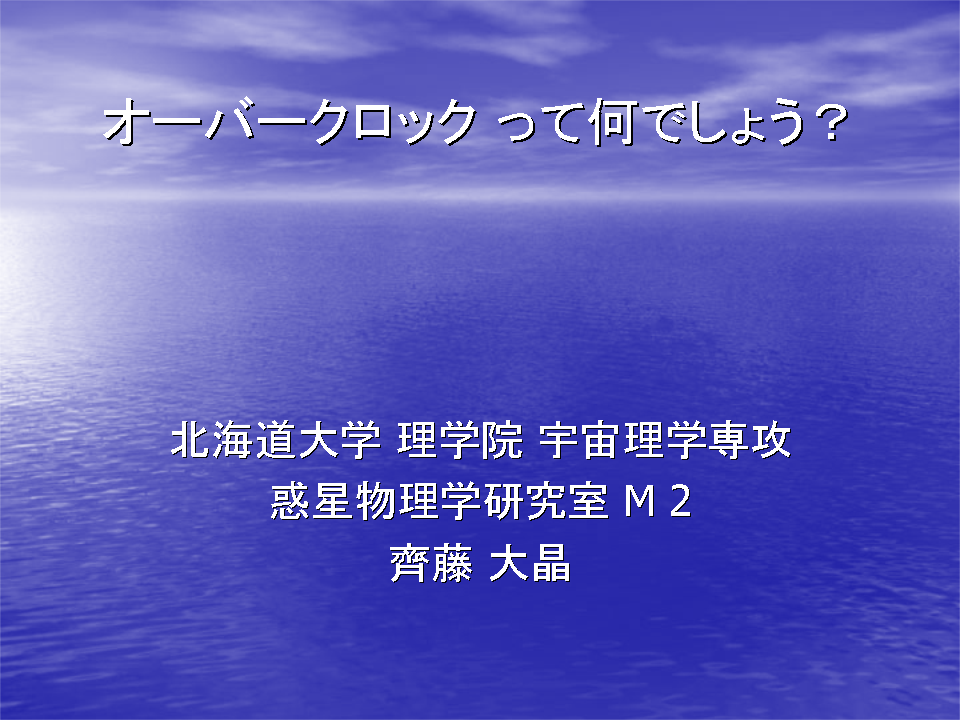 オーバークロック って何でしょう？

北海道大学 理学院 宇宙理学専攻
惑星物理学研究室 M２
齊藤 大晶